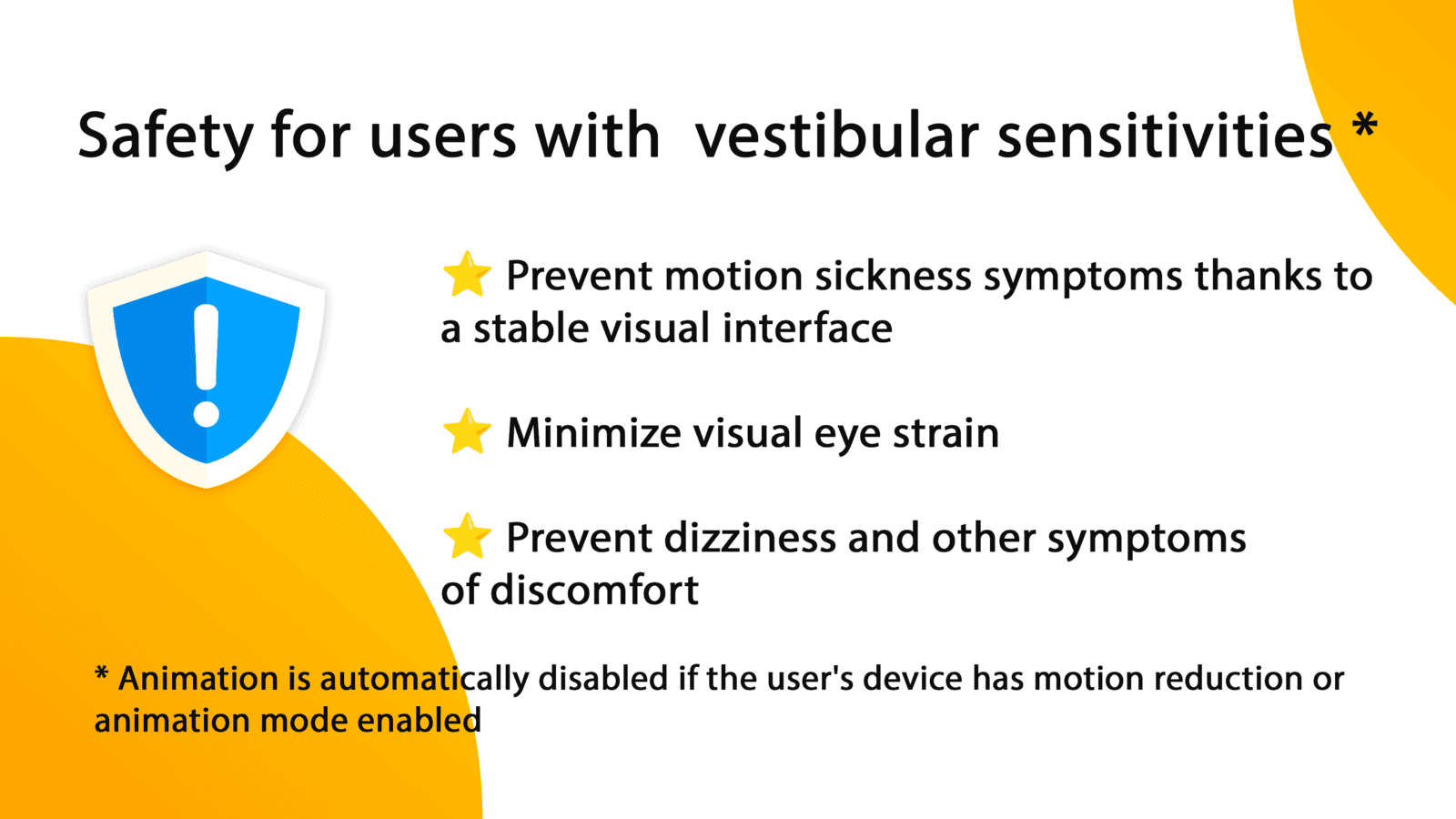 Safety for users with vestibular sensitivities *

⭐ Prevent motion sickness symptoms thanks to a stable visual interface

⭐ Minimize visual eye strain

⭐ Prevent dizziness and other symptoms of discomfort

* Animation is automatically disabled if the user's device has motion reduction or animation mode enabled